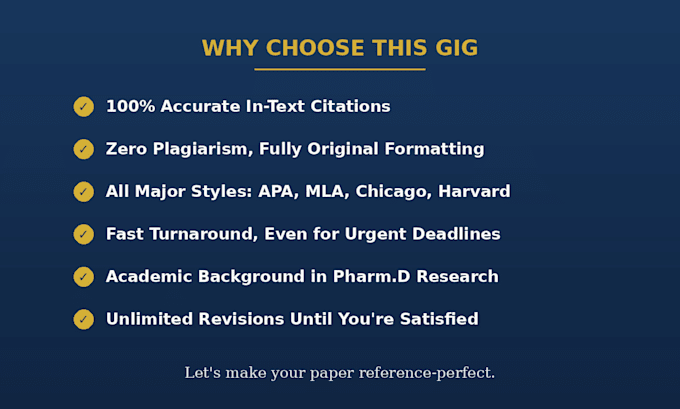 WHY CHOOSE THIS GIG

✓ 100% Accurate In-Text Citations

✓ Zero Plagiarism, Fully Original Formatting

✓ All Major Styles: APA, MLA, Chicago, Harvard

✓ Fast Turnaround, Even for Urgent Deadlines

✓ Academic Background in Pharm.D Research

✓ Unlimited Revisions Until You're Satisfied

Let's make your paper reference-perfect.